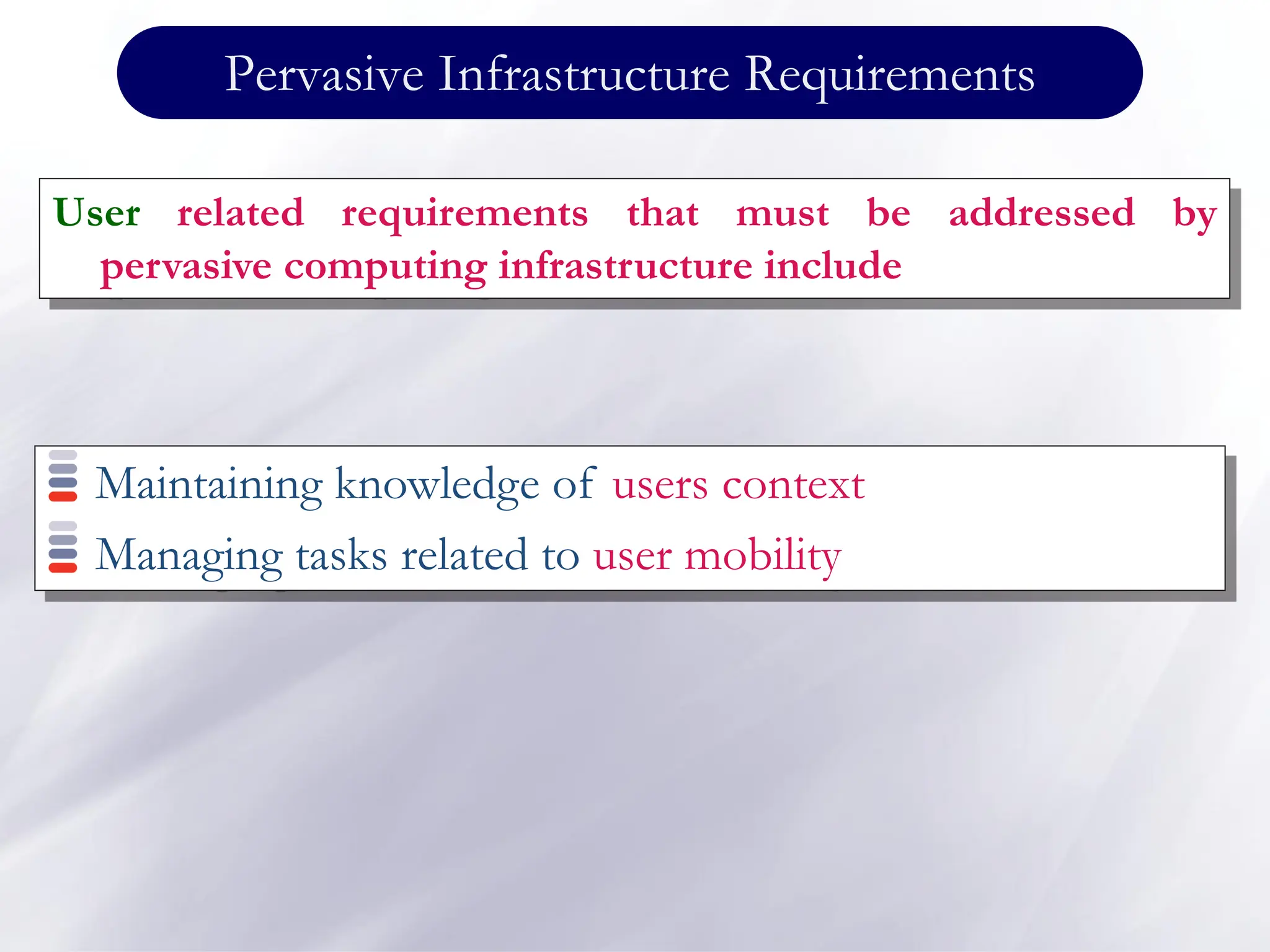 Pervasive Infrastructure Requirements

User related requirements that must be addressed by pervasive computing infrastructure include

Maintaining knowledge of users context

Managing tasks related to user mobility